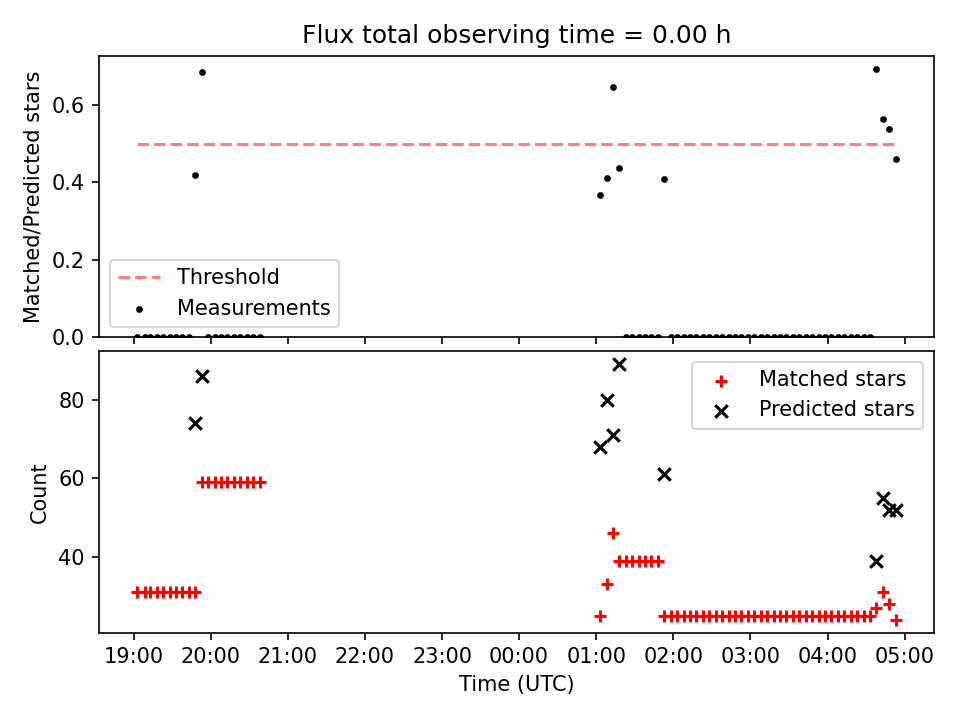 Flux total observing time = 0.00 h

Matched/Predicted stars

0.6
0.4
0.2
0.0

Threshold
Measurements

Count

80
60
40

Matched stars
Predicted stars

19:00 20:00 21:00 22:00 23:00 00:00 01:00 02:00 03:00 04:00 05:00
Time (UTC)